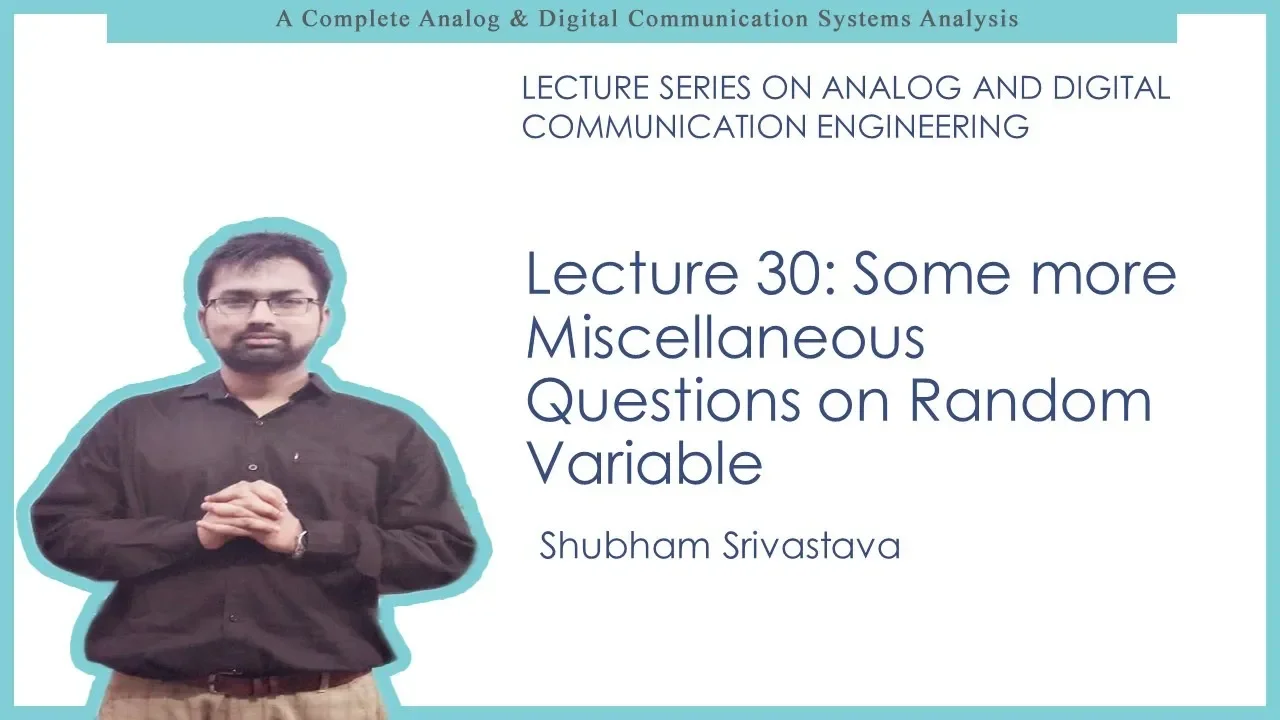 A Complete Analog & Digital Communication Systems Analysis

LECTURE SERIES ON ANALOG AND DIGITAL COMMUNICATION ENGINEERING

Lecture 30: Some more Miscellaneous Questions on Random Variable

Shubham Srivastava